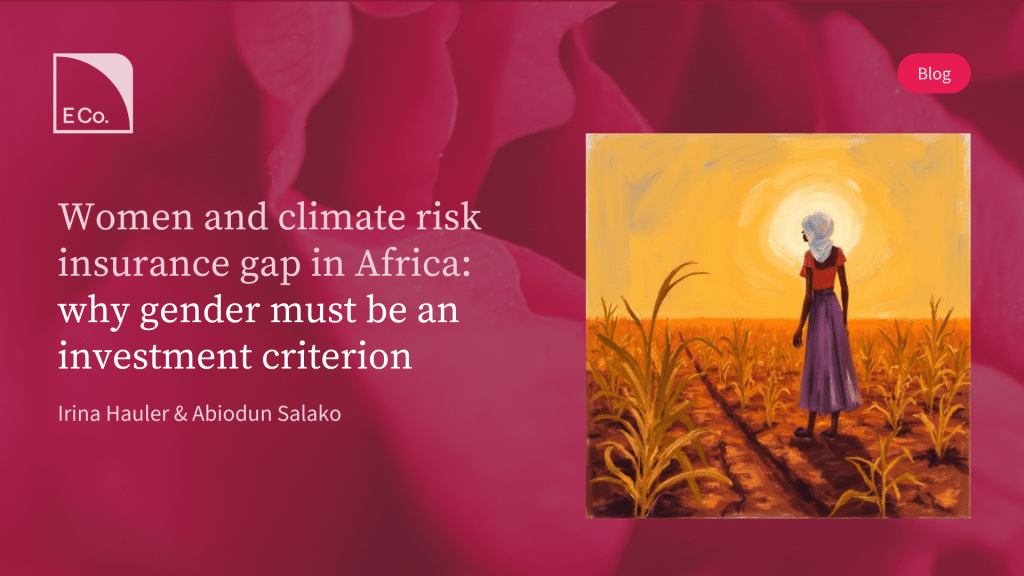 E Co.

Blog

Women and climate risk insurance gap in Africa: why gender must be an investment criterion

Irina Hauler & Abiodun Salako